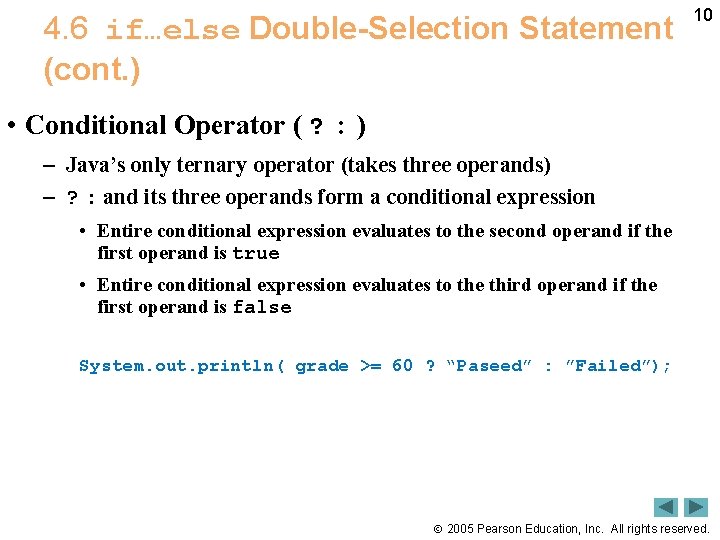 10

4.6 if…else Double-Selection Statement (cont.)

• Conditional Operator ( ? : )
– Java's only ternary operator (takes three operands)
– ? : and its three operands form a conditional expression
• Entire conditional expression evaluates to the second operand if the first operand is true
• Entire conditional expression evaluates to the third operand if the first operand is false

System.out.println( grade >= 60 ? "Paseed" : "Failed");

© 2005 Pearson Education, Inc. All rights reserved.